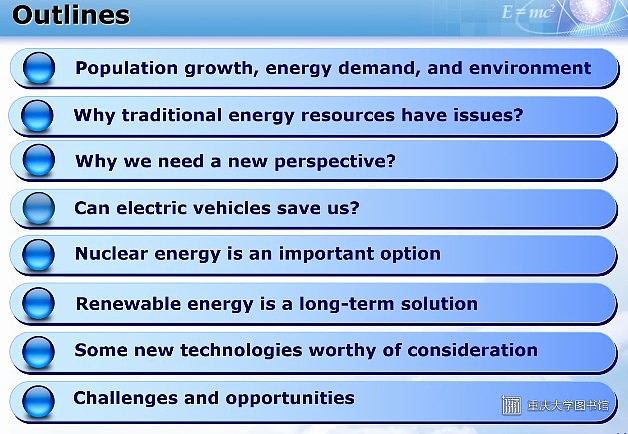 Outlines

$E=mc^2$

Population growth, energy demand, and environment

Why traditional energy resources have issues?

Why we need a new perspective?

Can electric vehicles save us?

Nuclear energy is an important option

Renewable energy is a long-term solution

Some new technologies worthy of consideration

Challenges and opportunities

重庆大学图书馆